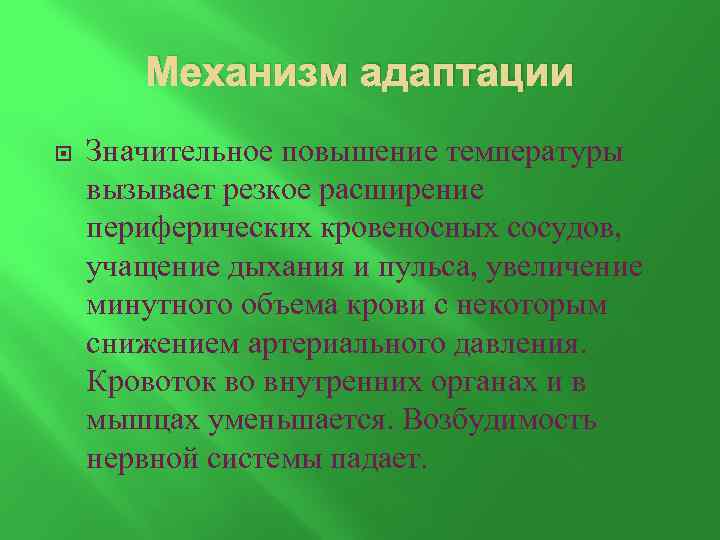 Механизм адаптации

Значительное повышение температуры вызывает резкое расширение периферических кровеносных сосудов, учащение дыхания и пульса, увеличение минутного объема крови с некоторым снижением артериального давления. Кровоток во внутренних органах и в мышцах уменьшается. Возбудимость нервной системы падает.